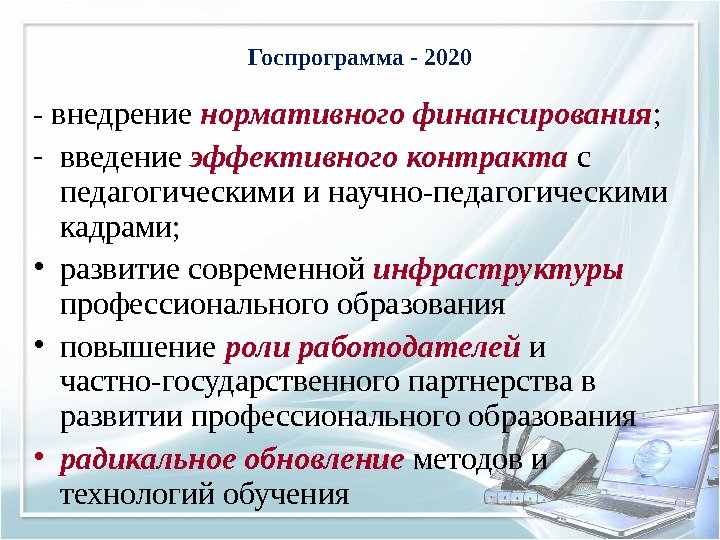 Госпрограмма - 2020

- внедрение нормативного финансирования;

- введение эффективного контракта с педагогическими и научно-педагогическими кадрами;

• развитие современной инфраструктуры профессионального образования

• повышение роли работодателей и частно-государственного партнерства в развитии профессионального образования

• радикальное обновление методов и технологий обучения